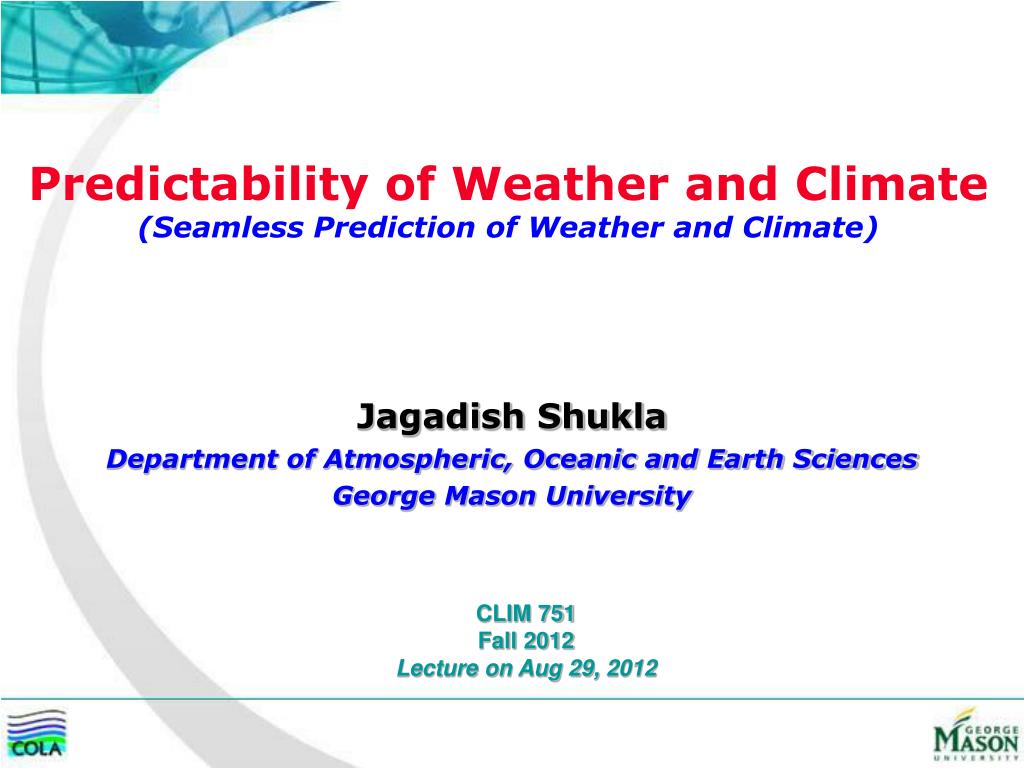 Predictability of Weather and Climate
(Seamless Prediction of Weather and Climate)

Jagadish Shukla
Department of Atmospheric, Oceanic and Earth Sciences
George Mason University

CLIM 751
Fall 2012
Lecture on Aug 29, 2012

COLA

GEORGE MASON UNIVERSITY